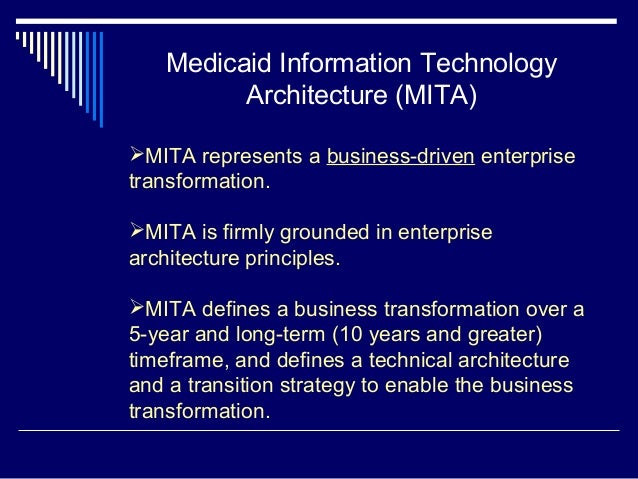 Medicaid Information Technology Architecture (MITA)

➢MITA represents a business-driven enterprise transformation.

➢MITA is firmly grounded in enterprise architecture principles.

➢MITA defines a business transformation over a 5-year and long-term (10 years and greater) timeframe, and defines a technical architecture and a transition strategy to enable the business transformation.